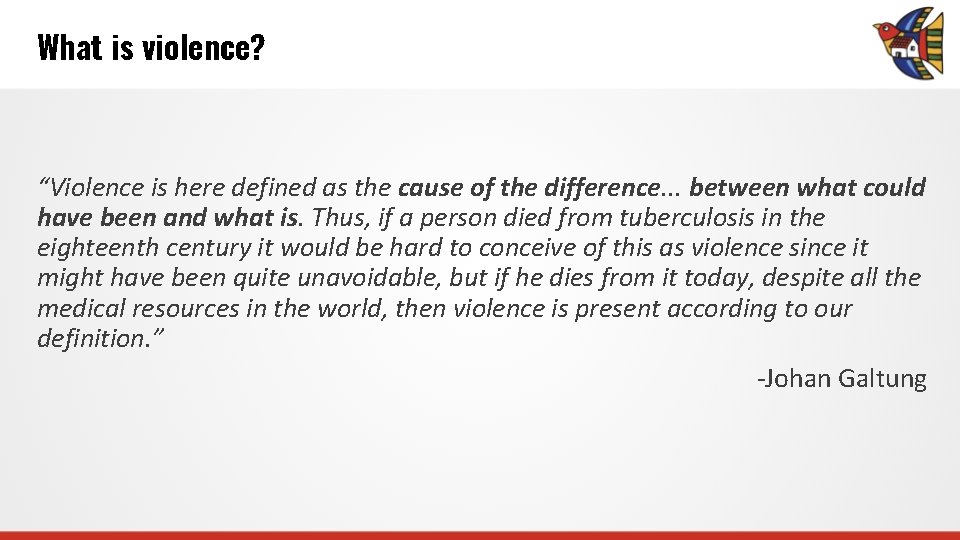 What is violence?

“Violence is here defined as the cause of the difference… between what could have been and what is. Thus, if a person died from tuberculosis in the eighteenth century it would be hard to conceive of this as violence since it might have been quite unavoidable, but if he dies from it today, despite all the medical resources in the world, then violence is present according to our definition.”

-Johan Galtung